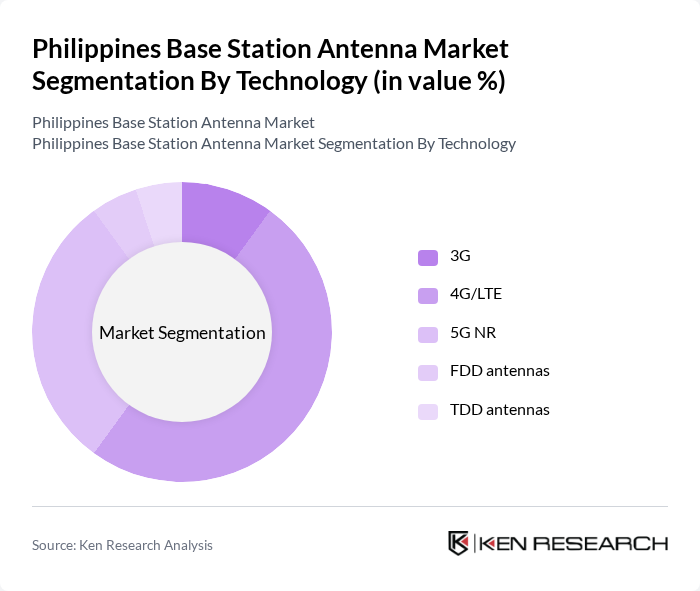 Philippines Base Station Antenna Market Segmentation By Technology (in value %)

Philippines Base Station Antenna Market
Philippines Base Station Antenna Market Segmentation By Technology

Market Segmentation

3G
4G/LTE
5G NR
FDD antennas
TDD antennas

Source: Ken Research Analysis

KEN RESEARCH